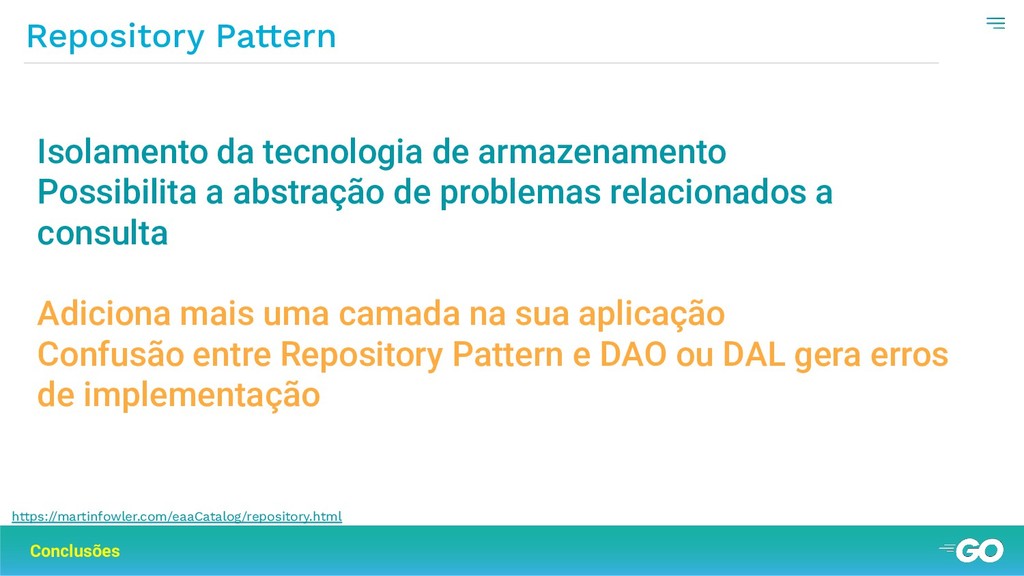 Repository Pattern

Isolamento da tecnologia de armazenamento
Possibilita a abstração de problemas relacionados a consulta

Adiciona mais uma camada na sua aplicação
Confusão entre Repository Pattern e DAO ou DAL gera erros de implementação

https://martinfowler.com/eaaCatalog/repository.html

Conclusões

GO